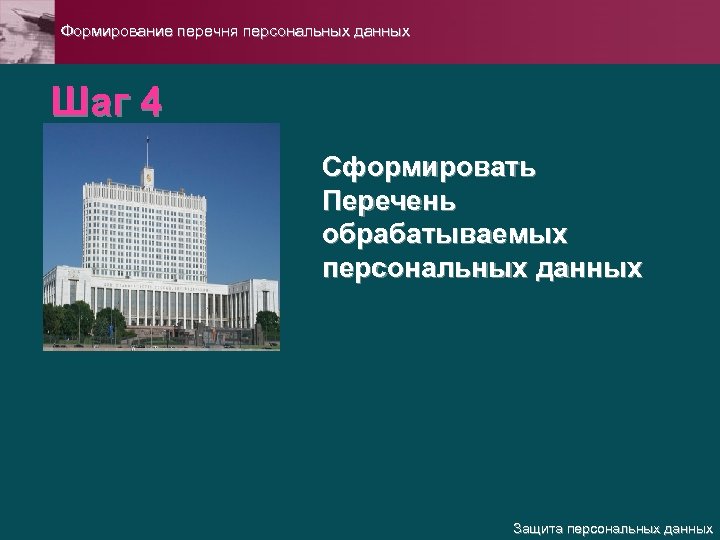 Формирование перечня персональных данных

Шаг 4

Сформировать Перечень обрабатываемых персональных данных

Защита персональных данных